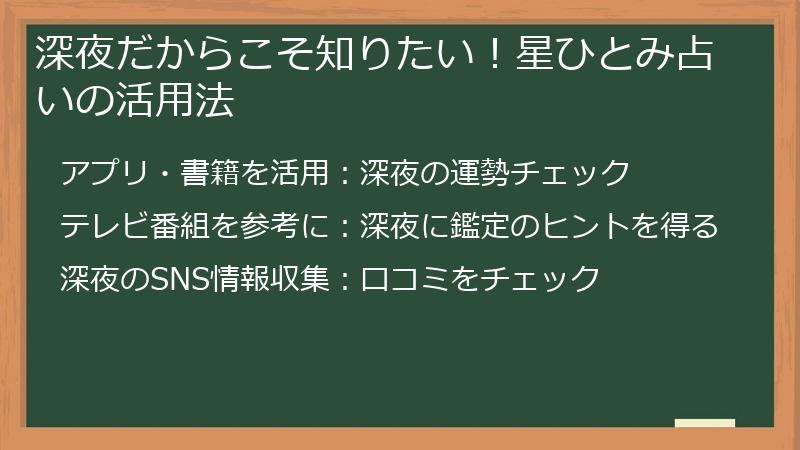 深夜だからこそ知りたい！星ひとみ占いの活用法

アプリ・書籍を活用：深夜の運勢チェック

テレビ番組を参考に：深夜に鑑定のヒントを得る

深夜のSNS情報収集：口コミをチェック